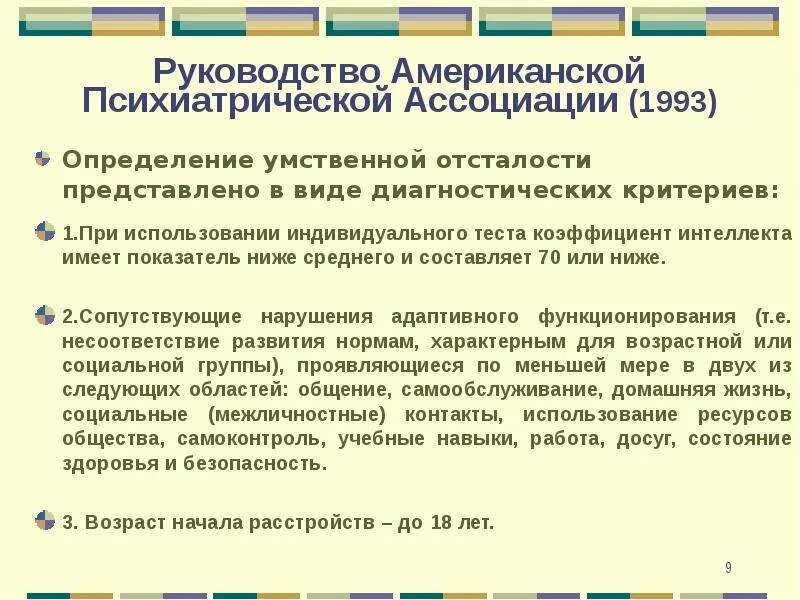 Руководство Американской Психиатрической Ассоциации (1993)

Определение умственной отсталости представлено в виде диагностических критериев:

1.При использовании индивидуального теста коэффициент интеллекта имеет показатель ниже среднего и составляет 70 или ниже.

2.Сопутствующие нарушения адаптивного функционирования (т.е. несоответствие развития нормам, характерным для возрастной или социальной группы), проявляющиеся по меньшей мере в двух из следующих областей: общение, самообслуживание, домашняя жизнь, социальные (межличностные) контакты, использование ресурсов общества, самоконтроль, учебные навыки, работа, досуг, состояние здоровья и безопасность.

3. Возраст начала расстройств – до 18 лет.

9